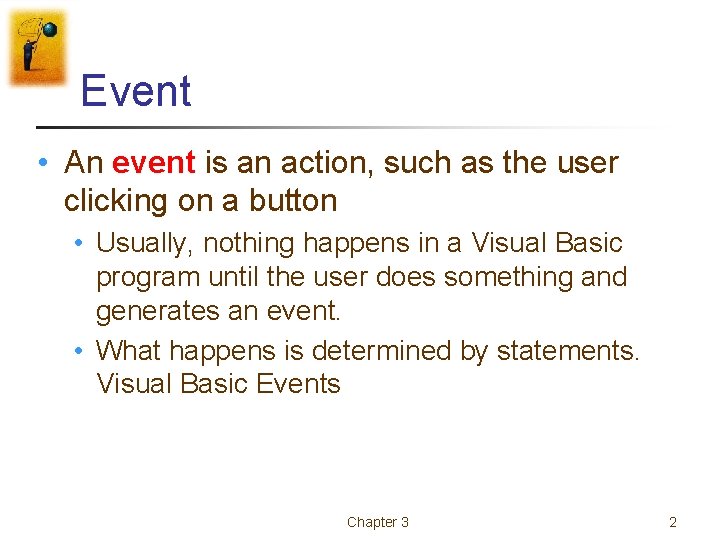 Event

• An event is an action, such as the user clicking on a button
  • Usually, nothing happens in a Visual Basic program until the user does something and generates an event.
  • What happens is determined by statements. Visual Basic Events

Chapter 3

2